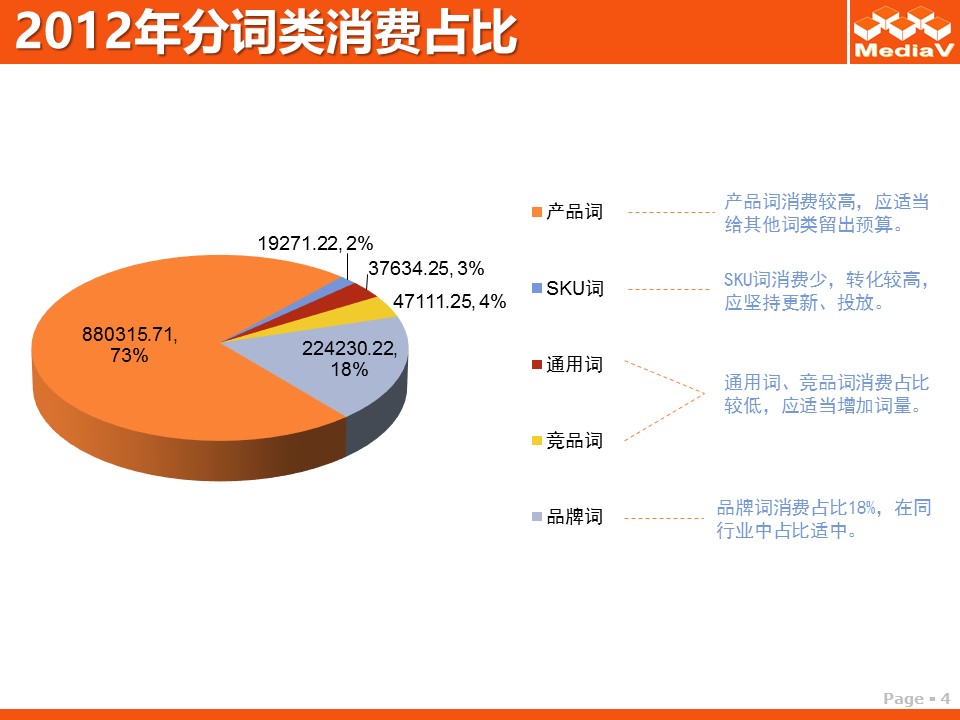 2012年分词类消费占比

MediaV

19271.22, 2%
37634.25, 3%
47111.25, 4%
880315.71, 73%
224230.22, 18%

产品词
SKU词
通用词
竞品词
品牌词

产品词消费较高，应适当给其他词类留出预算。

SKU词消费少，转化较高，应坚持更新、投放。

通用词、竞品词消费占比较低，应适当增加词量。

品牌词消费占比18%，在同行业中占比适中。

Page ▪ 4